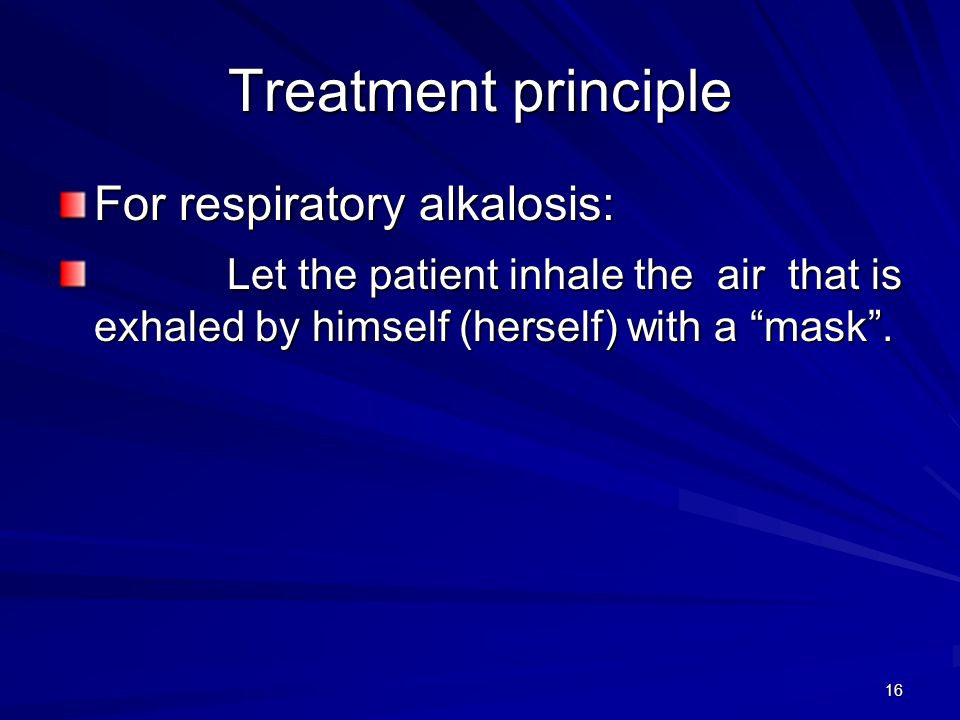 Treatment principle

For respiratory alkalosis:

Let the patient inhale the air that is exhaled by himself (herself) with a “mask”.

16